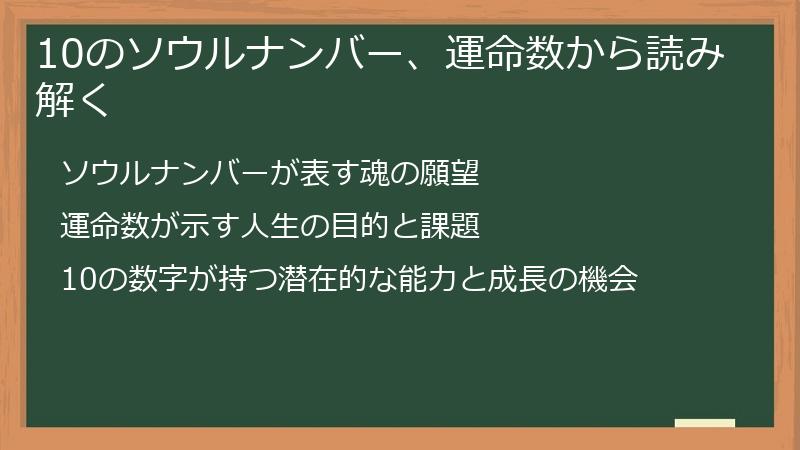 10のソウルナンバー、運命数から読み解く

ソウルナンバーが表す魂の願望

運命数が示す人生の目的と課題

10の数字が持つ潜在的な能力と成長の機会